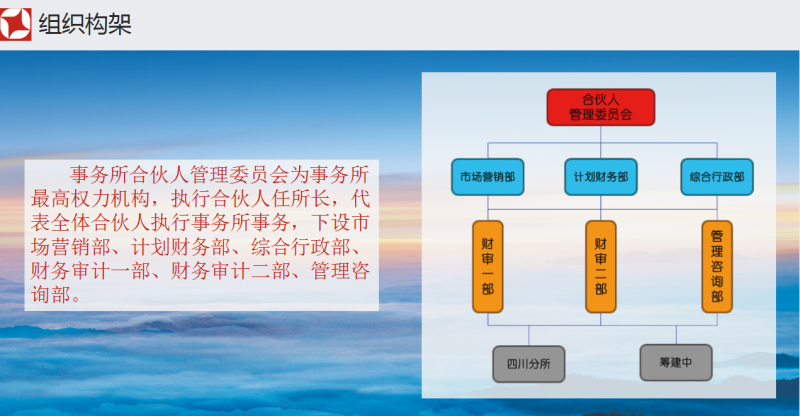 组织构架

事务所合伙人管理委员会为事务所最高权力机构，执行合伙人任所长，代表全体合伙人执行事务所事务，下设市场营销部、计划财务部、综合行政部、财务审计一部、财务审计二部、管理咨询部。

合伙人管理委员会

市场营销部

计划财务部

综合行政部

财审一部

财审二部

管理咨询部

四川分所

筹建中